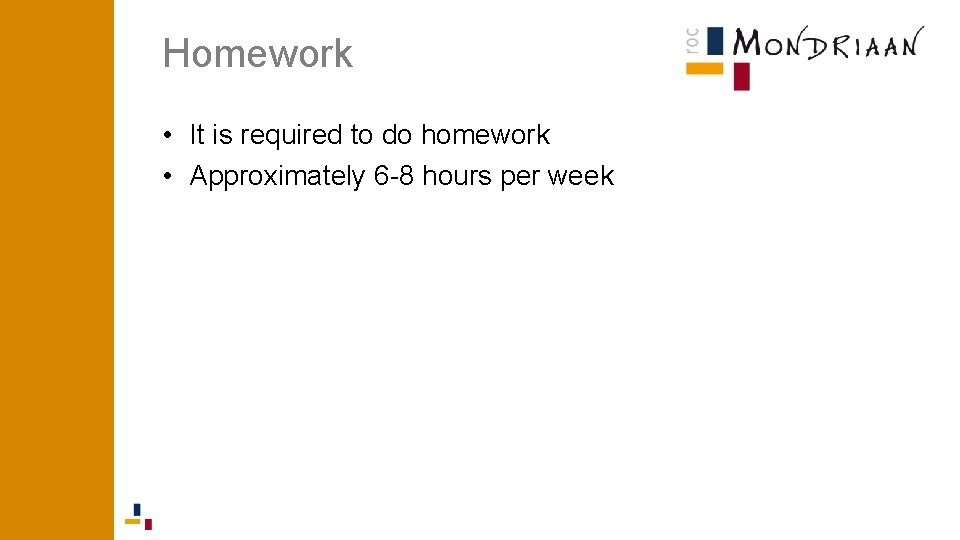 Homework

roc MONDRIAAN

• It is required to do homework
• Approximately 6-8 hours per week